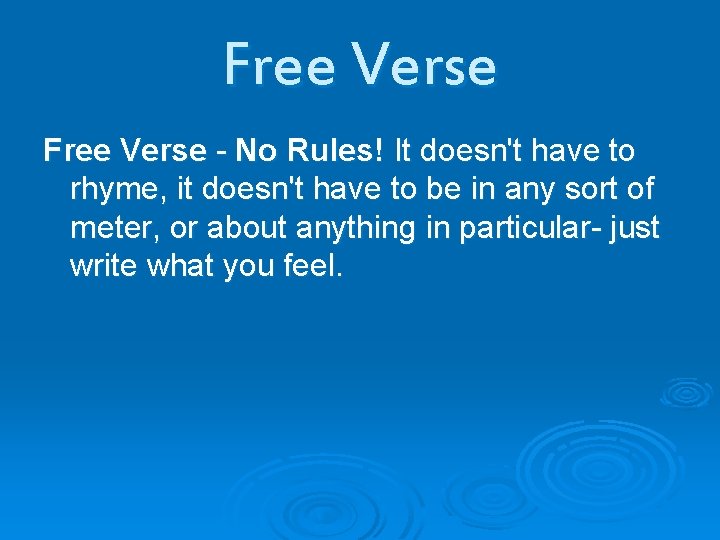 Free Verse

Free Verse - No Rules! It doesn't have to rhyme, it doesn't have to be in any sort of meter, or about anything in particular- just write what you feel.